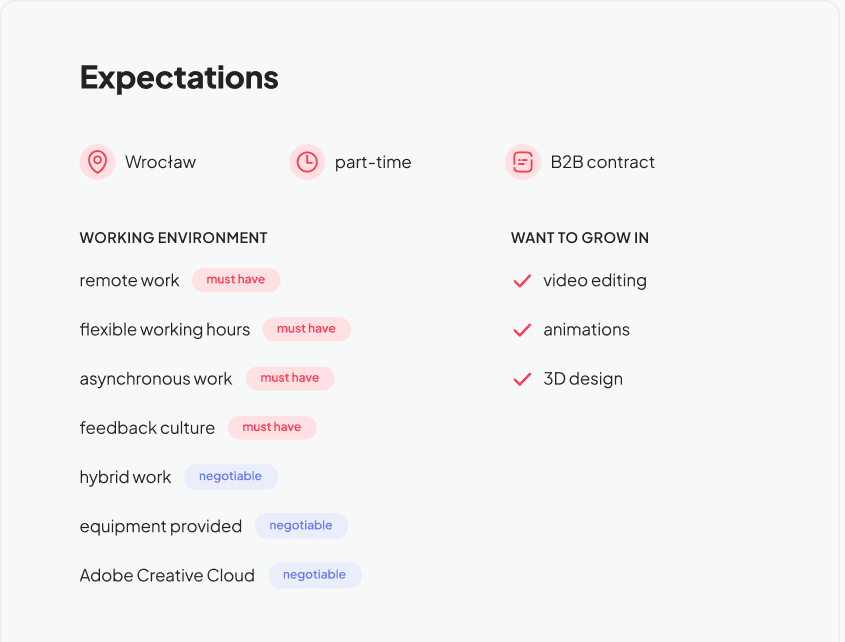 Expectations

Wrocław

part-time

B2B contract

WORKING ENVIRONMENT

remote work must have

flexible working hours must have

asynchronous work must have

feedback culture must have

hybrid work negotiable

equipment provided negotiable

Adobe Creative Cloud negotiable

WANT TO GROW IN

video editing

animations

3D design